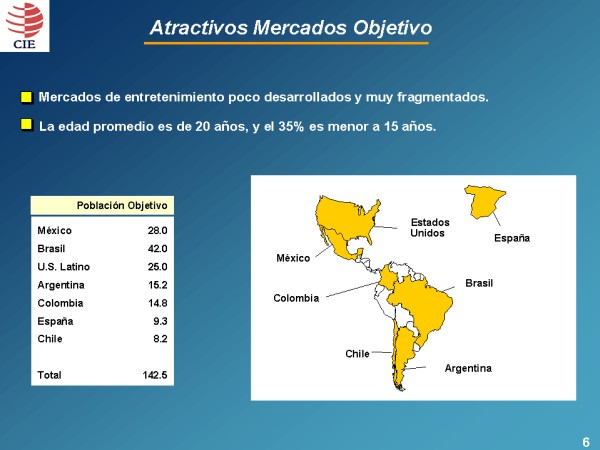 CIE

Atractivos Mercados Objetivo

Mercados de entretenimiento poco desarrollados y muy fragmentados.

La edad promedio es de 20 años, y el 35% es menor a 15 años.

| | Población Objetivo |
|---|---|
| México | 28.0 |
| Brasil | 42.0 |
| U.S. Latino | 25.0 |
| Argentina | 15.2 |
| Colombia | 14.8 |
| España | 9.3 |
| Chile | 8.2 |
| Total | 142.5 |

Estados Unidos
España
México
Brasil
Colombia
Chile
Argentina

6